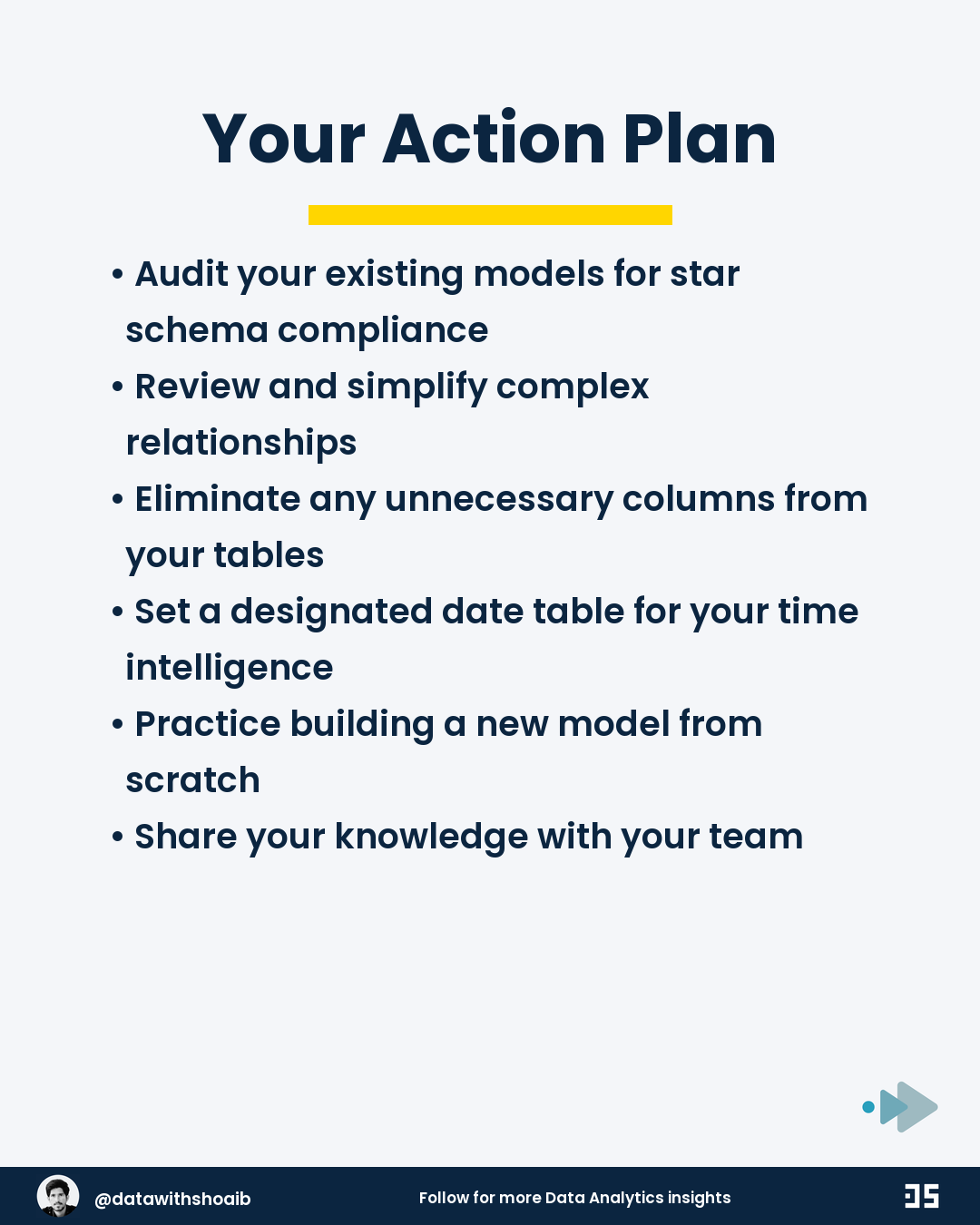 Your Action Plan

• Audit your existing models for star schema compliance
• Review and simplify complex relationships
• Eliminate any unnecessary columns from your tables
• Set a designated date table for your time intelligence
• Practice building a new model from scratch
• Share your knowledge with your team

@datawithshoaib

Follow for more Data Analytics insights

DS